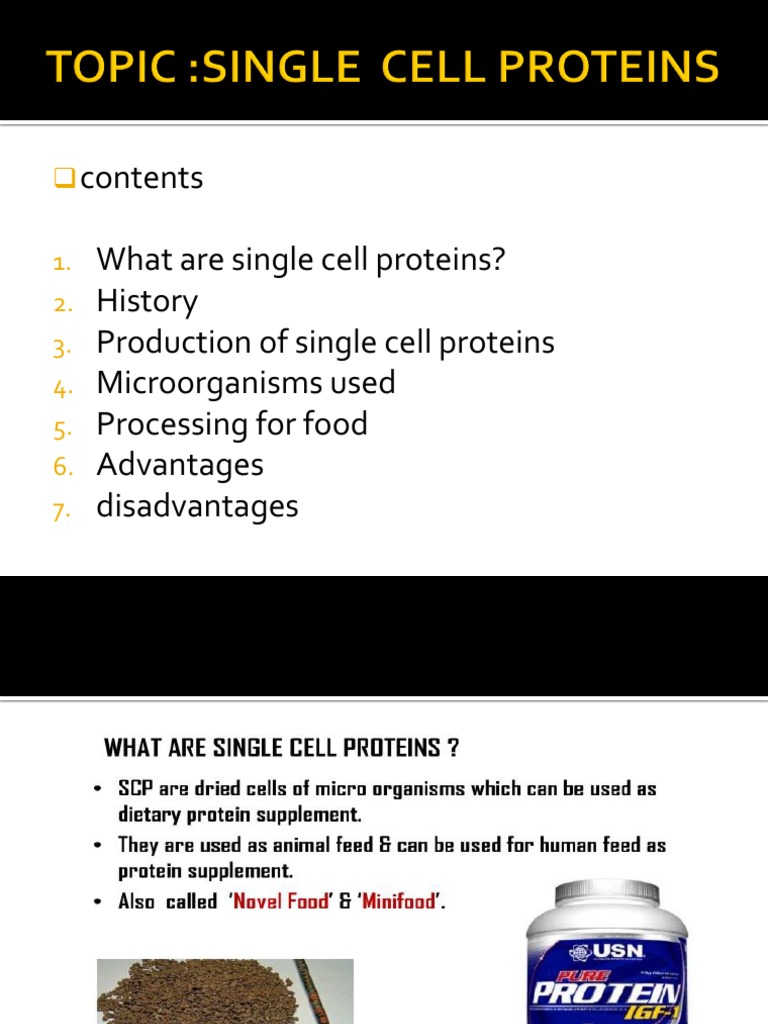 TOPIC :SINGLE CELL PROTEINS

contents

1. What are single cell proteins?
2. History
3. Production of single cell proteins
4. Microorganisms used
5. Processing for food
6. Advantages
7. disadvantages

WHAT ARE SINGLE CELL PROTEINS ?

• SCP are dried cells of micro organisms which can be used as dietary protein supplement.
• They are used as animal feed & can be used for human feed as protein supplement.
• Also called 'Novel Food' & 'Minifood'.

USN
PURE PROTEIN IGF-1